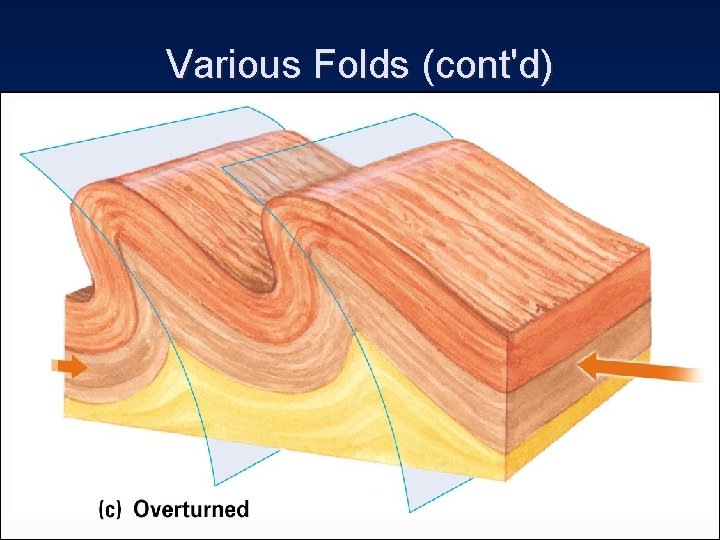 Various Folds (cont'd)

(c) Overturned